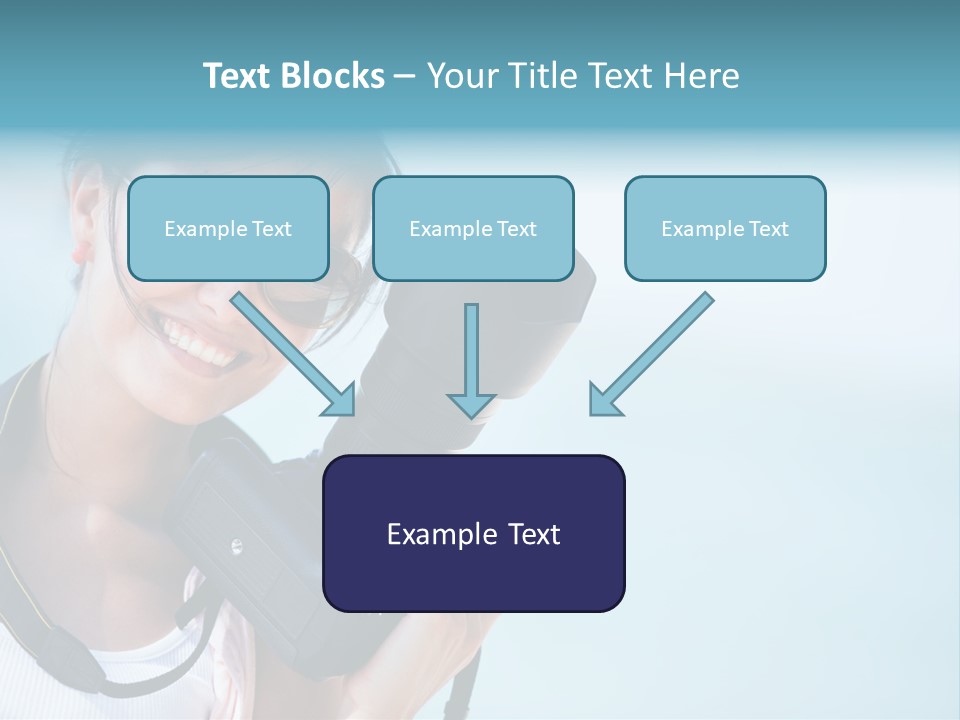 Text Blocks – Your Title Text Here

Example Text

Example Text

Example Text

Example Text